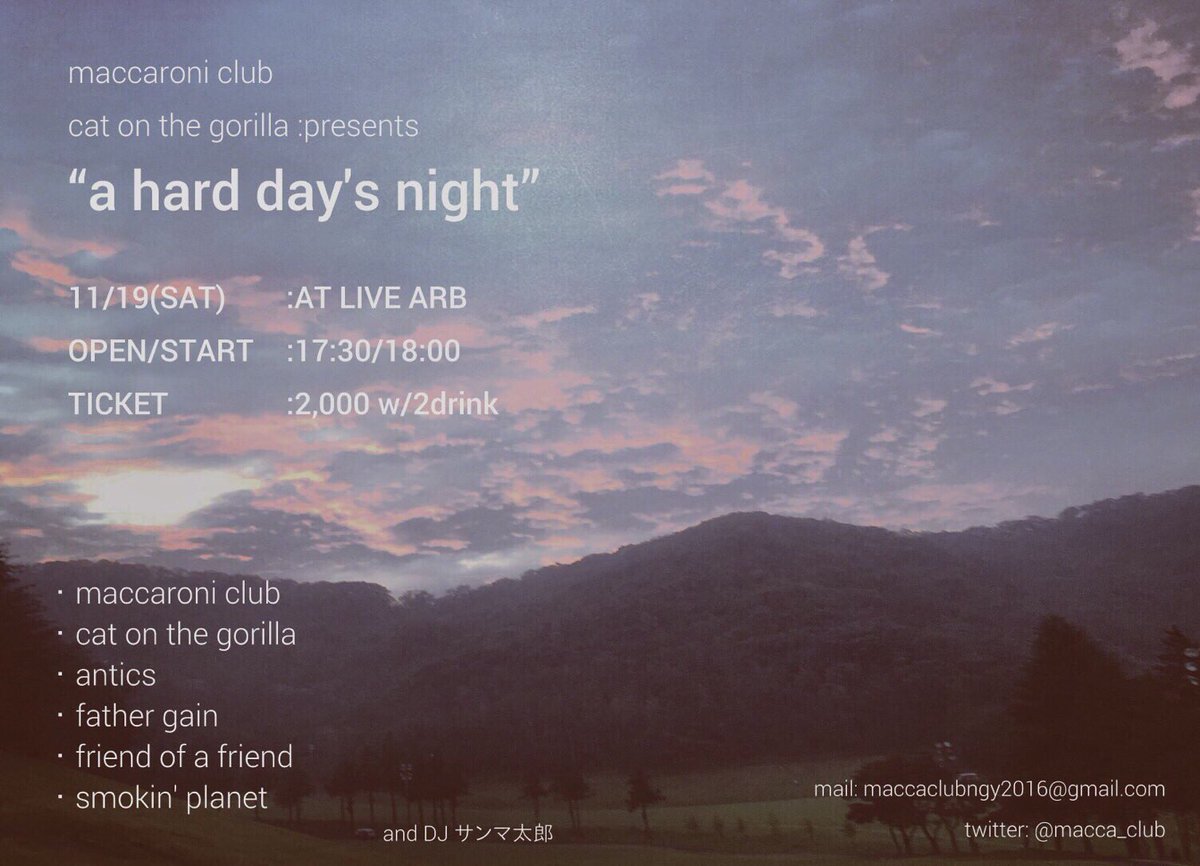 maccaroni club
cat on the gorilla :presents
“a hard day's night”

11/19(SAT) :AT LIVE ARB
OPEN/START :17:30/18:00
TICKET :2,000 w/2drink

・maccaroni club
・cat on the gorilla
・antics
・father gain
・friend of a friend
・smokin' planet

and DJ サンマ太郎

mail: maccaclubngy2016@gmail.com
twitter: @macca_club